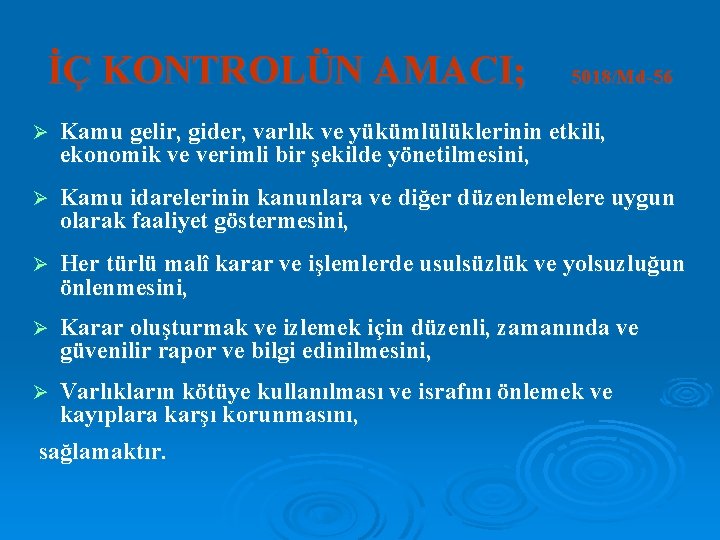 İÇ KONTROLÜN AMACI; 5018/Md-56

➢ Kamu gelir, gider, varlık ve yükümlülüklerinin etkili, ekonomik ve verimli bir şekilde yönetilmesini,

➢ Kamu idarelerinin kanunlara ve diğer düzenlemelere uygun olarak faaliyet göstermesini,

➢ Her türlü malî karar ve işlemlerde usulsüzlük ve yolsuzluğun önlenmesini,

➢ Karar oluşturmak ve izlemek için düzenli, zamanında ve güvenilir rapor ve bilgi edinilmesini,

➢ Varlıkların kötüye kullanılması ve israfını önlemek ve kayıplara karşı korunmasını,

sağlamaktır.